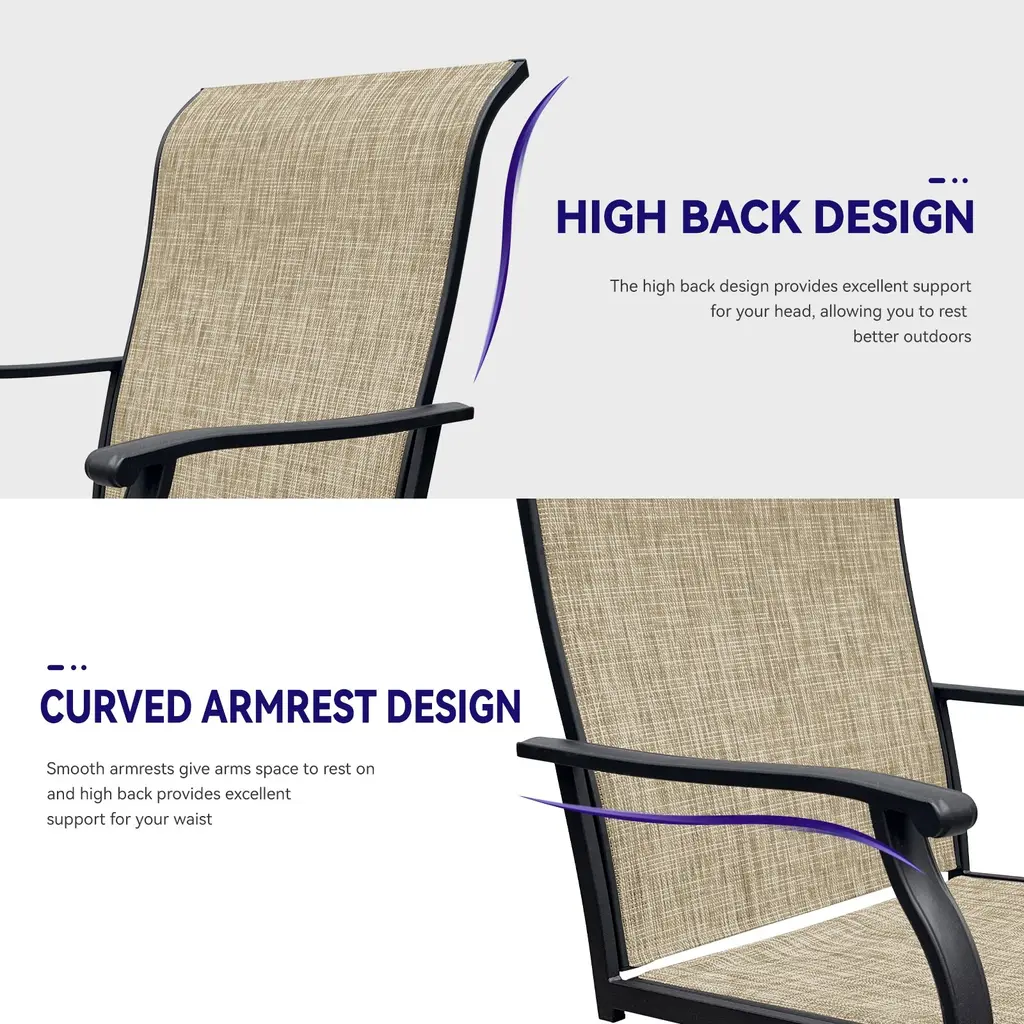 HIGH BACK DESIGN

The high back design provides excellent support for your head, allowing you to rest better outdoors

CURVED ARMREST DESIGN

Smooth armrests give arms space to rest on and high back provides excellent support for your waist